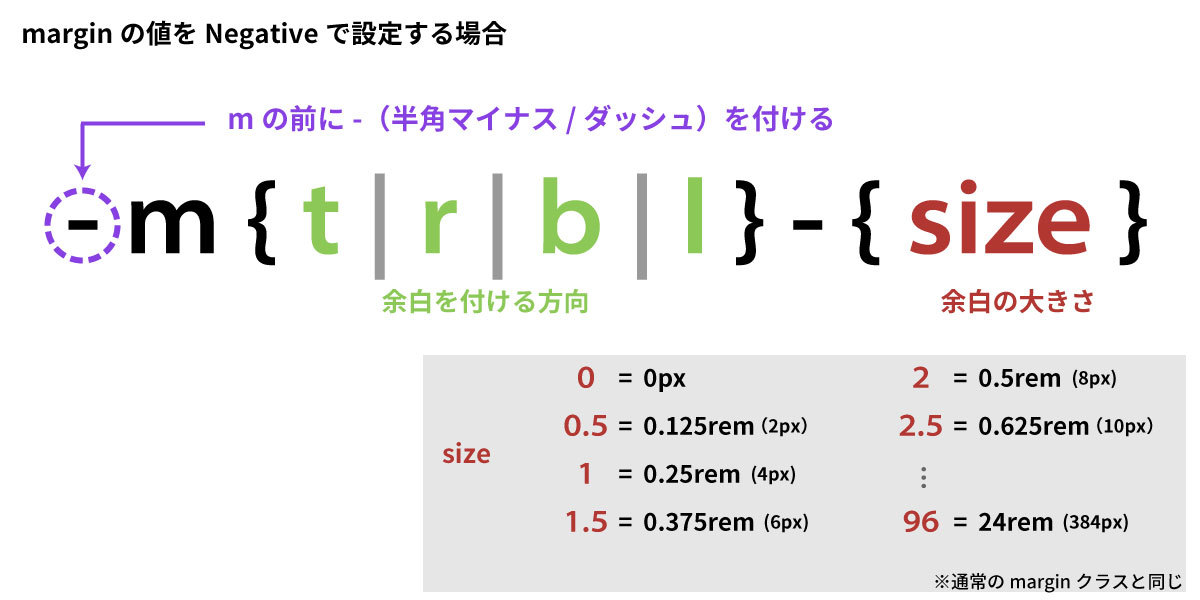 margin の値を Negative で設定する場合

m の前に -（半角マイナス / ダッシュ）を付ける

-m { t | r | b | l } - { size }

余白を付ける方向

余白の大きさ

size

0 = 0px
0.5 = 0.125rem (2px)
1 = 0.25rem (4px)
1.5 = 0.375rem (6px)

2 = 0.5rem (8px)
2.5 = 0.625rem (10px)
⋮
96 = 24rem (384px)

※通常の margin クラスと同じ